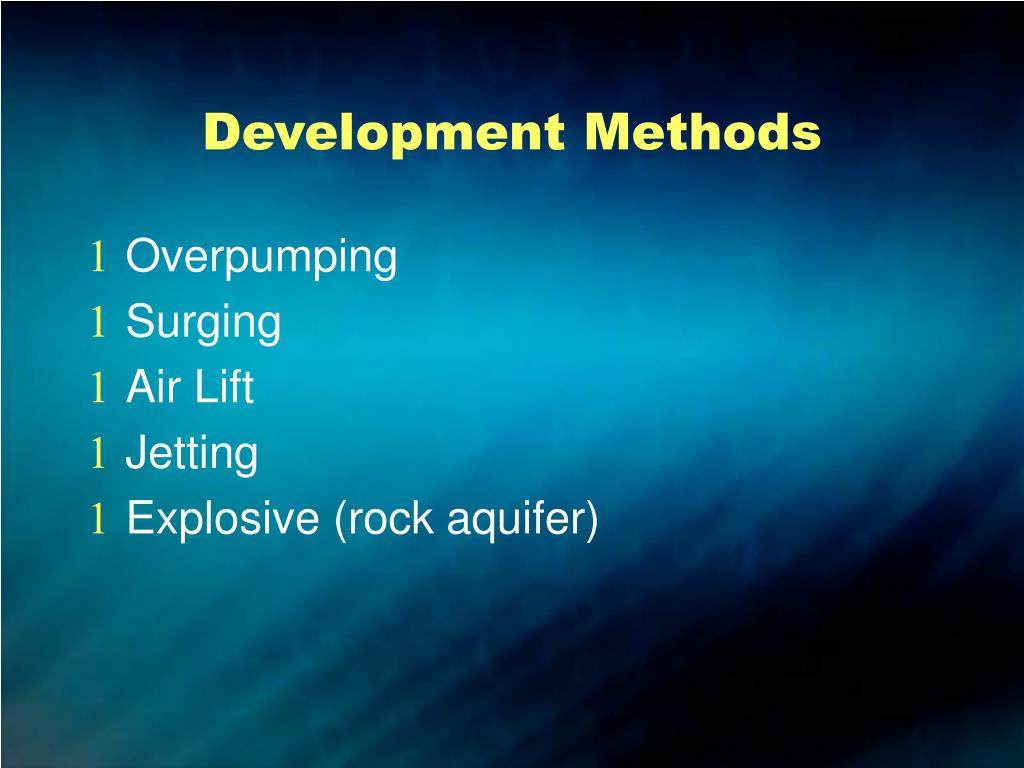 Development Methods

l Overpumping
l Surging
l Air Lift
l Jetting
l Explosive (rock aquifer)